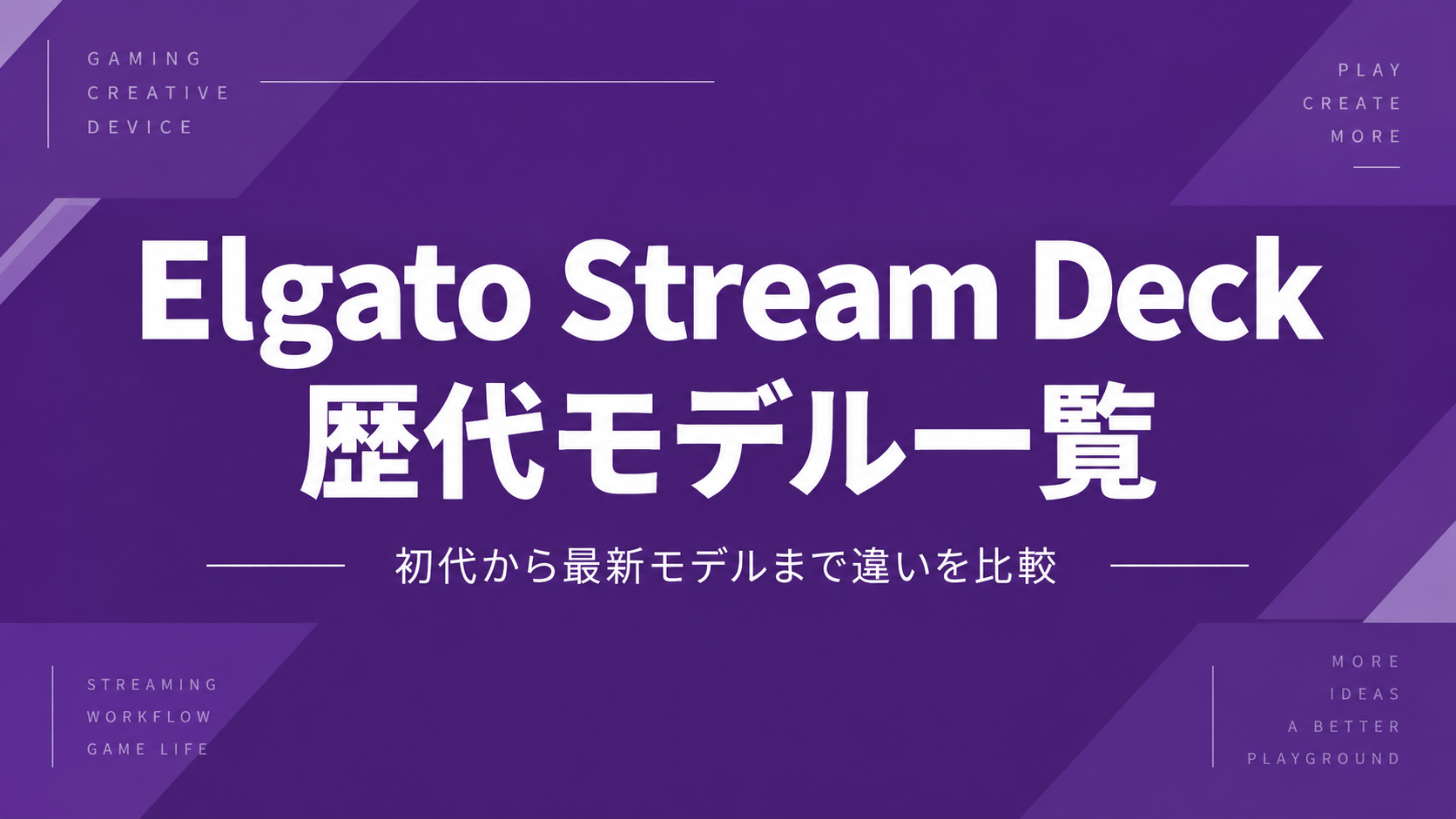 GAMING
CREATIVE
DEVICE

PLAY
CREATE
MORE

Elgato Stream Deck
歴代モデル一覧

初代から最新モデルまで違いを比較

STREAMING
WORKFLOW
GAME LIFE

MORE
IDEAS
A BETTER
PLAYGROUND